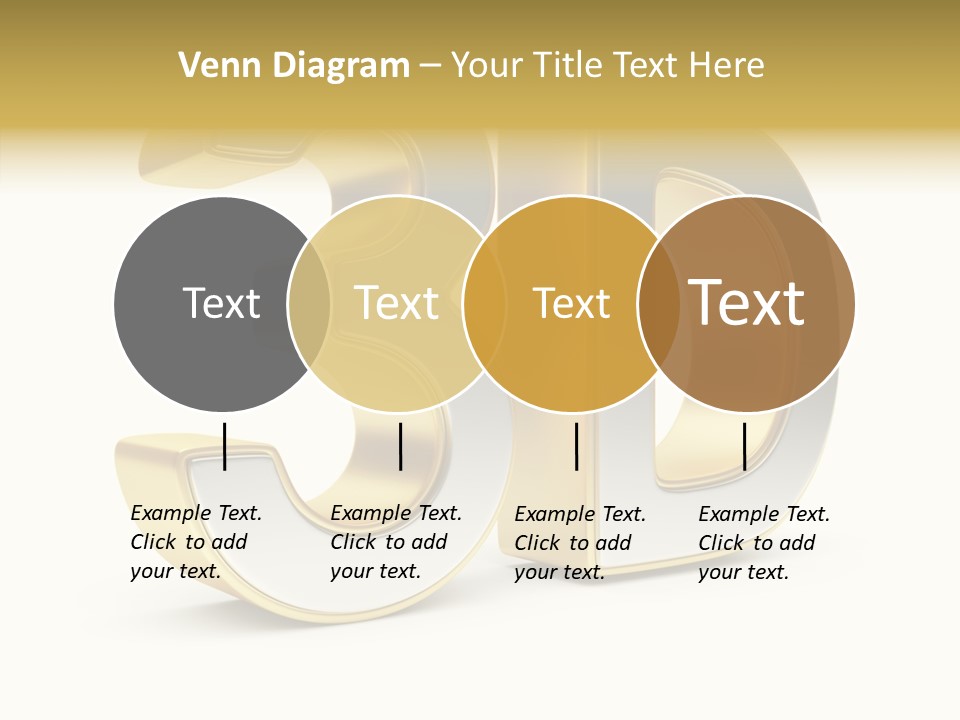 Venn Diagram – Your Title Text Here

Text

Text

Text

Text

Example Text. Click to add your text.

Example Text. Click to add your text.

Example Text. Click to add your text.

Example Text. Click to add your text.